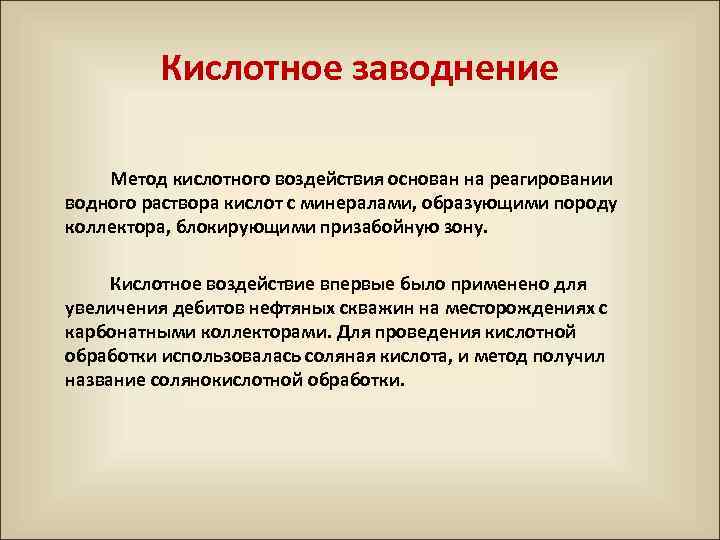 Кислотное заводнение

Метод кислотного воздействия основан на реагировании водного раствора кислот с минералами, образующими породу коллектора, блокирующими призабойную зону.

Кислотное воздействие впервые было применено для увеличения дебитов нефтяных скважин на месторождениях с карбонатными коллекторами. Для проведения кислотной обработки использовалась соляная кислота, и метод получил название солянокислотной обработки.